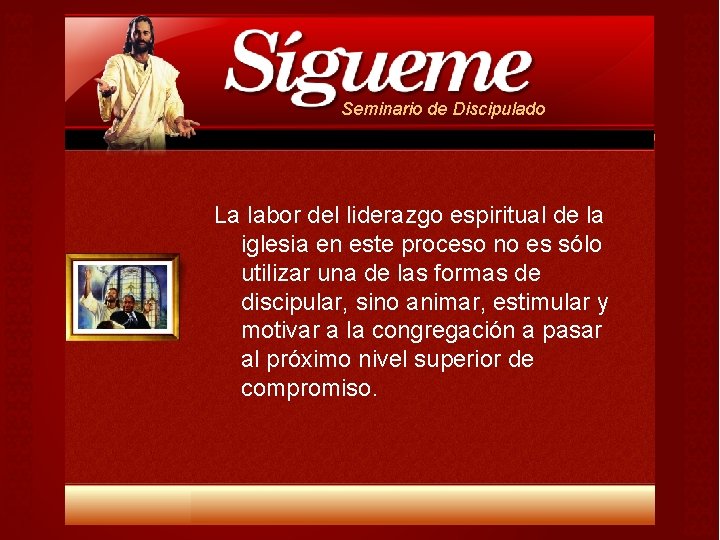 Sígueme
Seminario de Discipulado

La labor del liderazgo espiritual de la iglesia en este proceso no es sólo utilizar una de las formas de discipular, sino animar, estimular y motivar a la congregación a pasar al próximo nivel superior de compromiso.